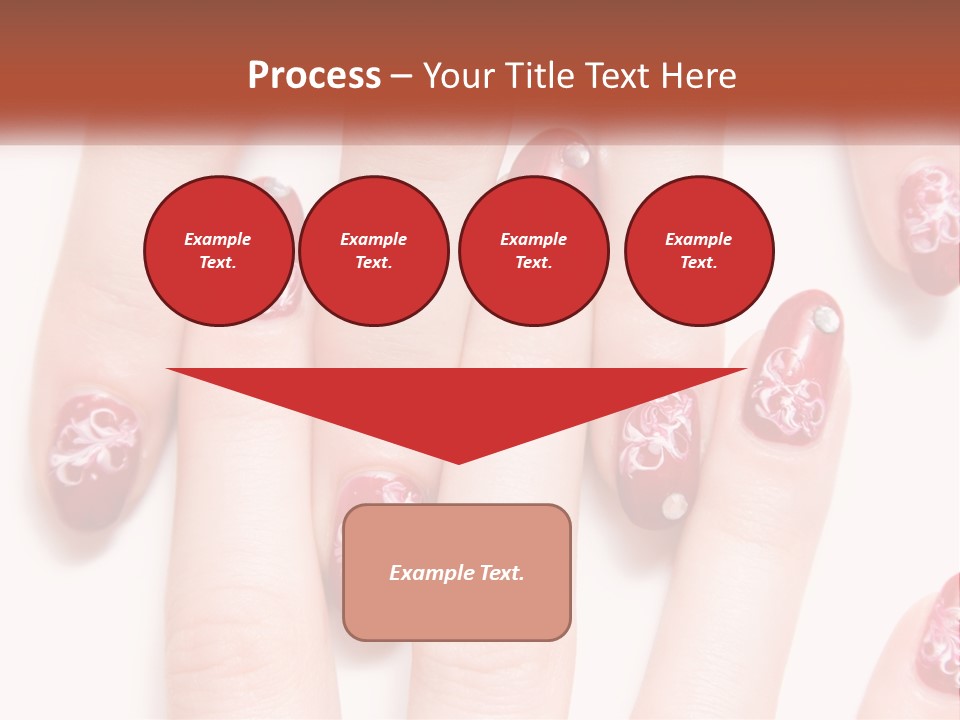 Process – Your Title Text Here

Example Text.

Example Text.

Example Text.

Example Text.

Example Text.